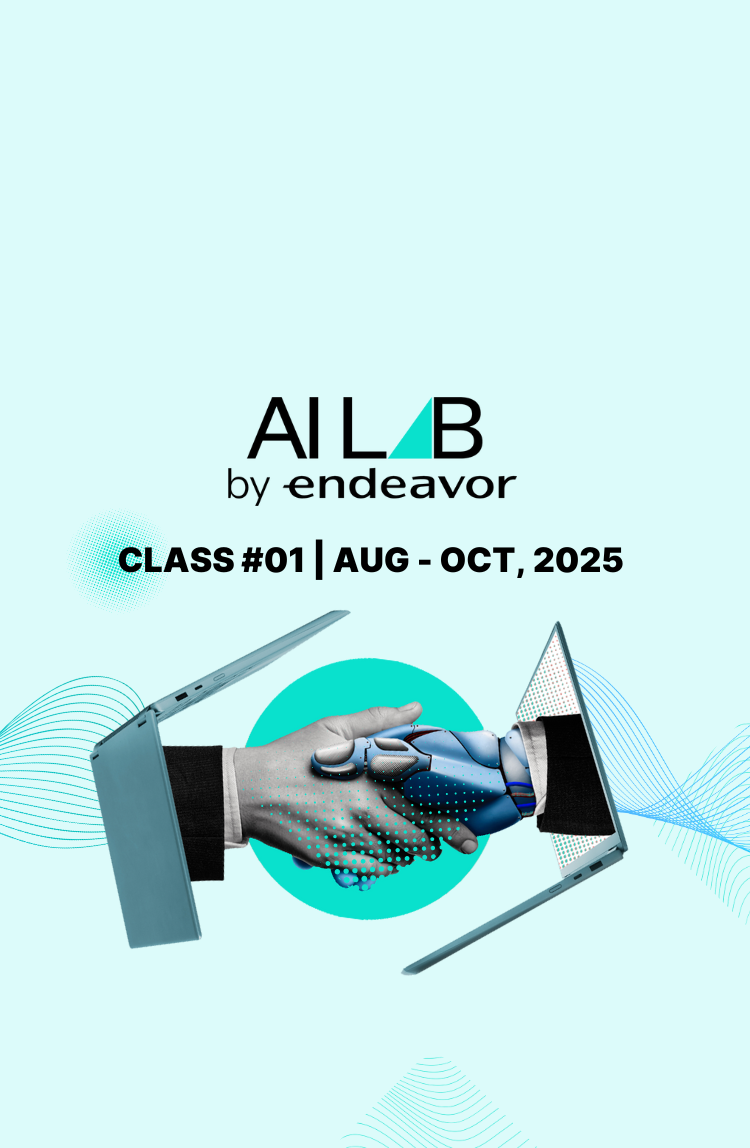 AI LAB
by endeavor

CLASS #01 | AUG - OCT, 2025